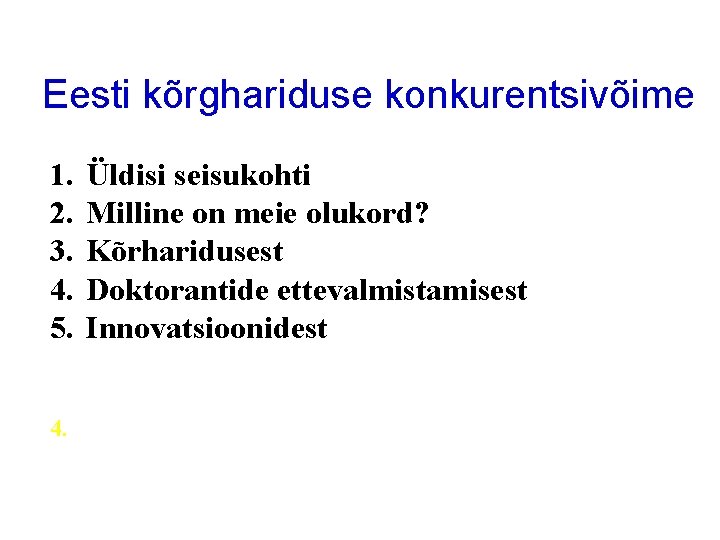 Eesti kõrghariduse konkurentsivõime

1. Üldisi seisukohti
2. Milline on meie olukord?
3. Kõrharidusest
4. Doktorantide ettevalmistamisest
5. Innovatsioonidest

4.